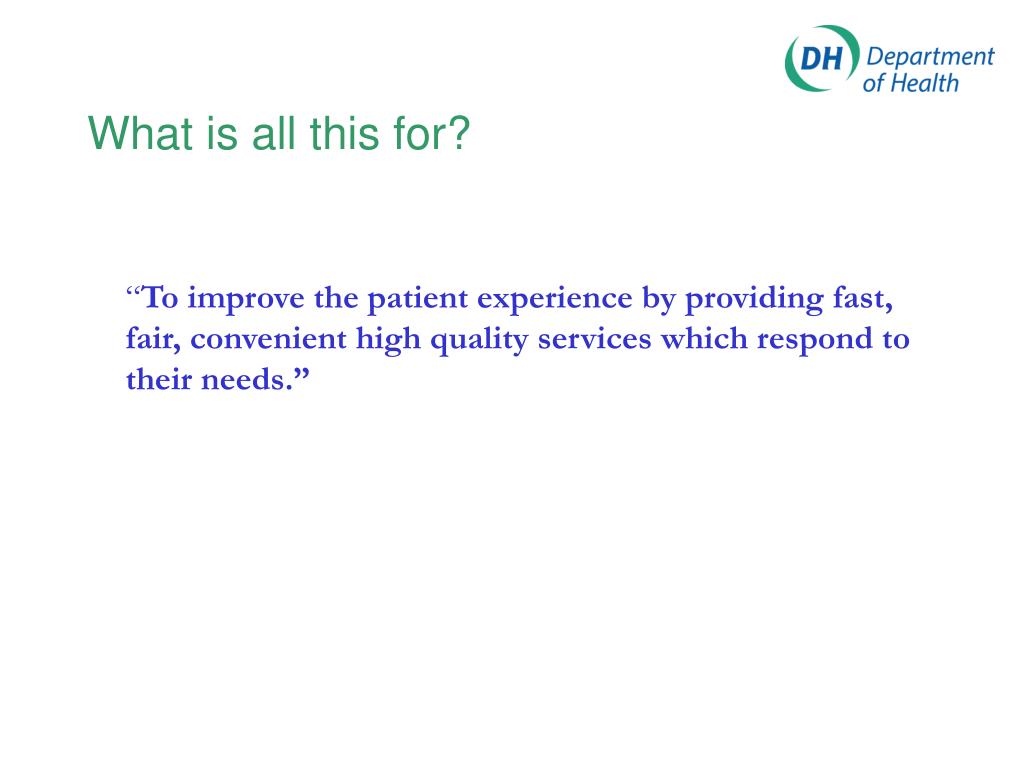 DH Department of Health

What is all this for?

“To improve the patient experience by providing fast, fair, convenient high quality services which respond to their needs.”